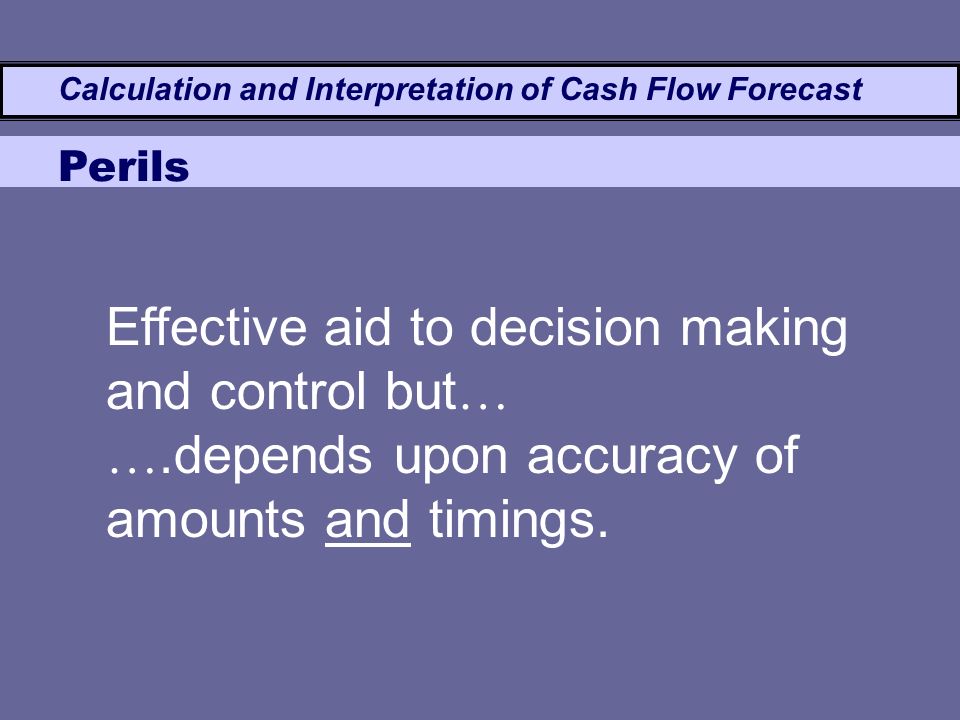 Calculation and Interpretation of Cash Flow Forecast

Perils

Effective aid to decision making and control but…
….depends upon accuracy of amounts and timings.